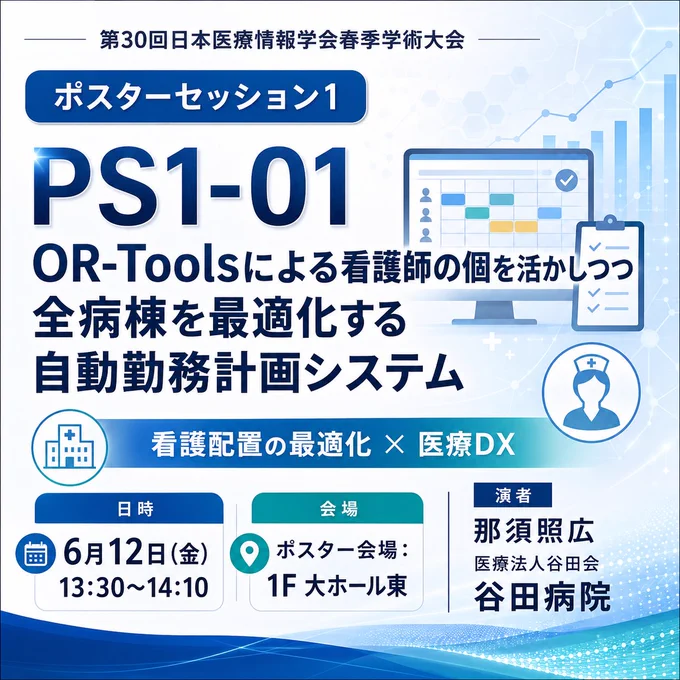 第30回日本医療情報学会春季学術大会

ポスターセッション1

PS1-01

OR-Toolsによる看護師の個を活かしつつ全病棟を最適化する自動勤務計画システム

看護配置の最適化 × 医療DX

日時
6月12日(金)
13:30〜14:10

会場
ポスター会場:
1F 大ホール東

演者
那須照広
医療法人谷田会
谷田病院